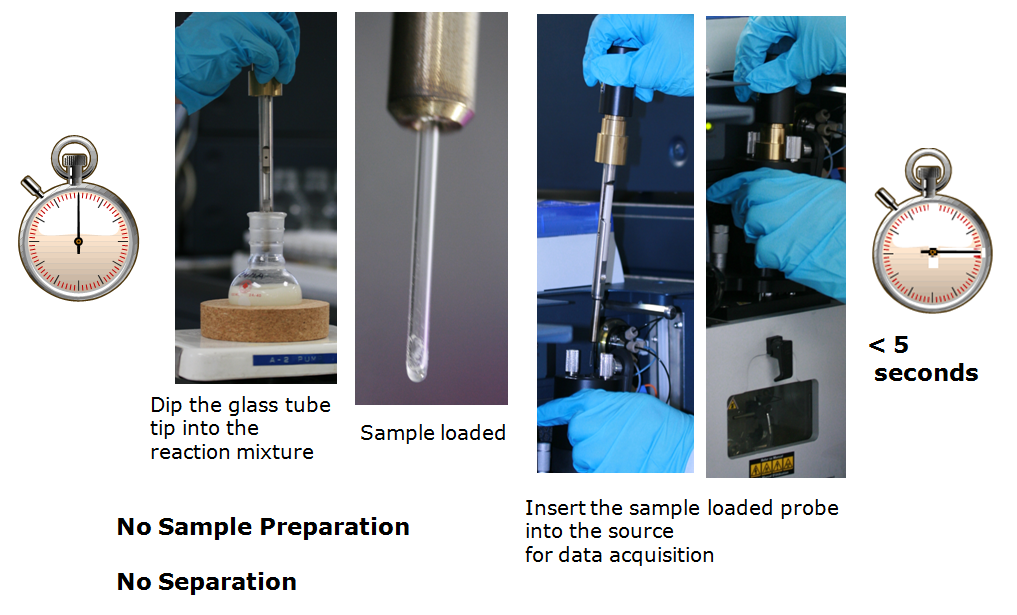 Dip the glass tube tip into the reaction mixture

Sample loaded

Insert the sample loaded probe into the source for data acquisition

< 5 seconds

No Sample Preparation

No Separation